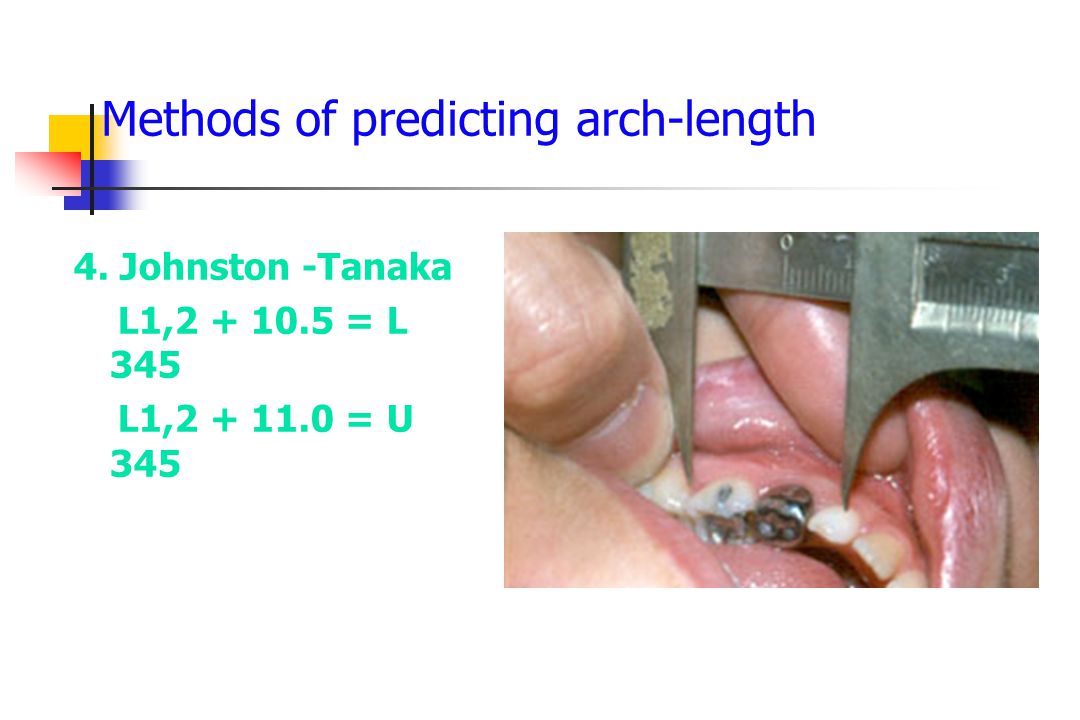 Methods of predicting arch-length

4. Johnston -Tanaka

L1,2 + 10.5 = L 345

L1,2 + 11.0 = U 345

0 1